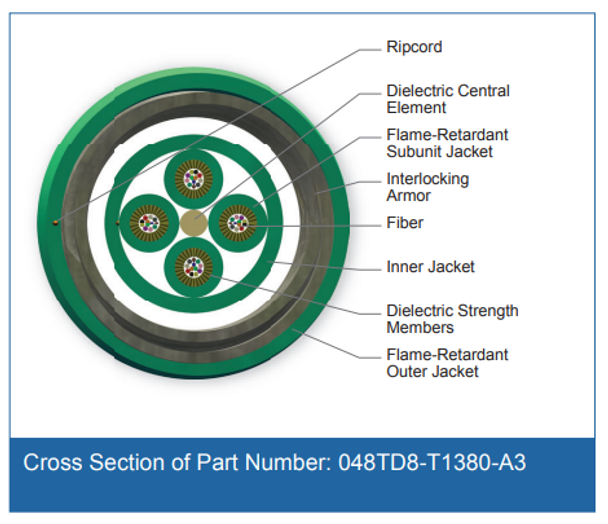 Ripcord

Dielectric Central Element

Flame-Retardant Subunit Jacket

Interlocking Armor

Fiber

Inner Jacket

Dielectric Strength Members

Flame-Retardant Outer Jacket

Cross Section of Part Number: 048TD8-T1380-A3